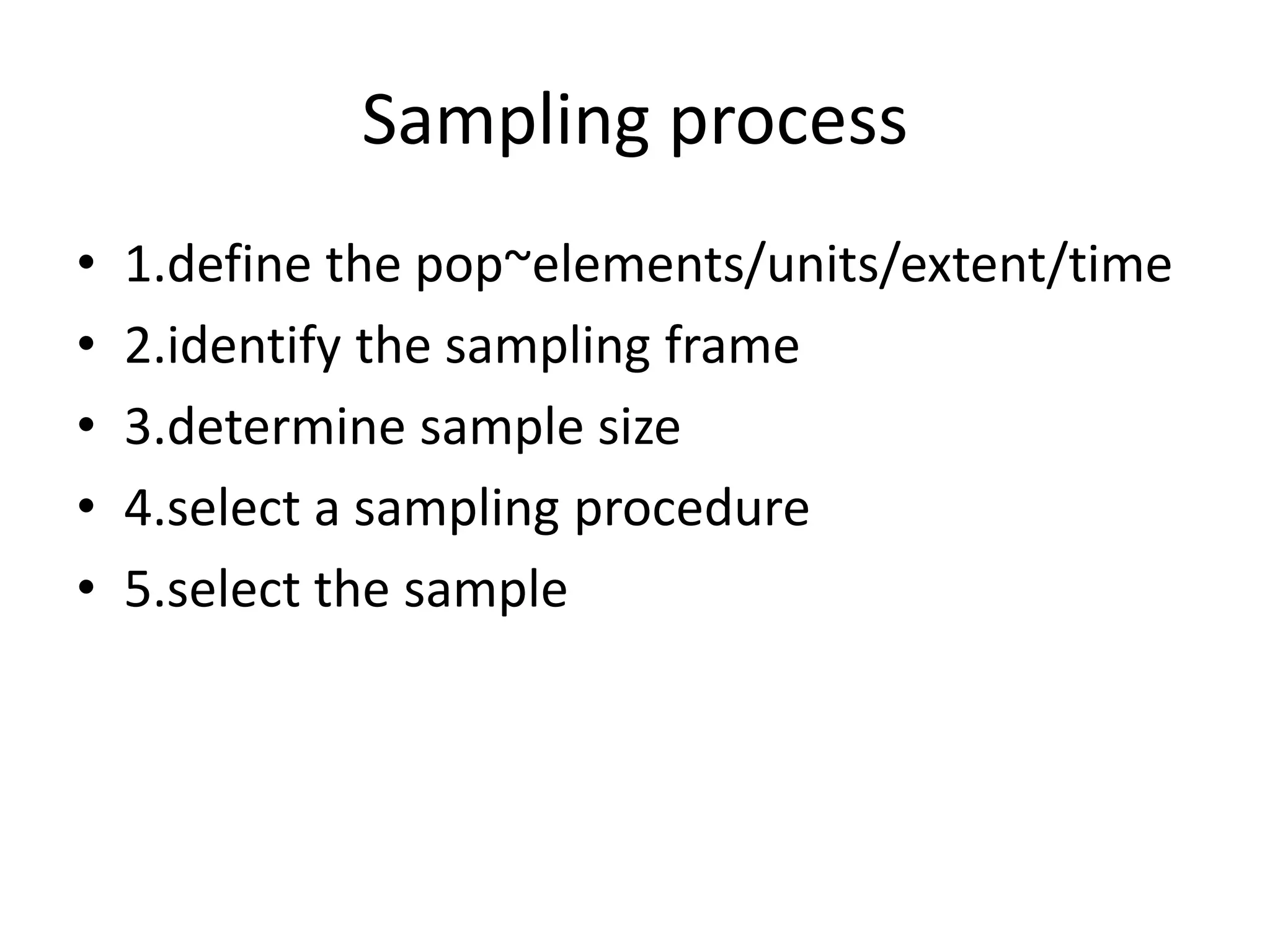 Sampling process

• 1.define the pop~elements/units/extent/time
• 2.identify the sampling frame
• 3.determine sample size
• 4.select a sampling procedure
• 5.select the sample